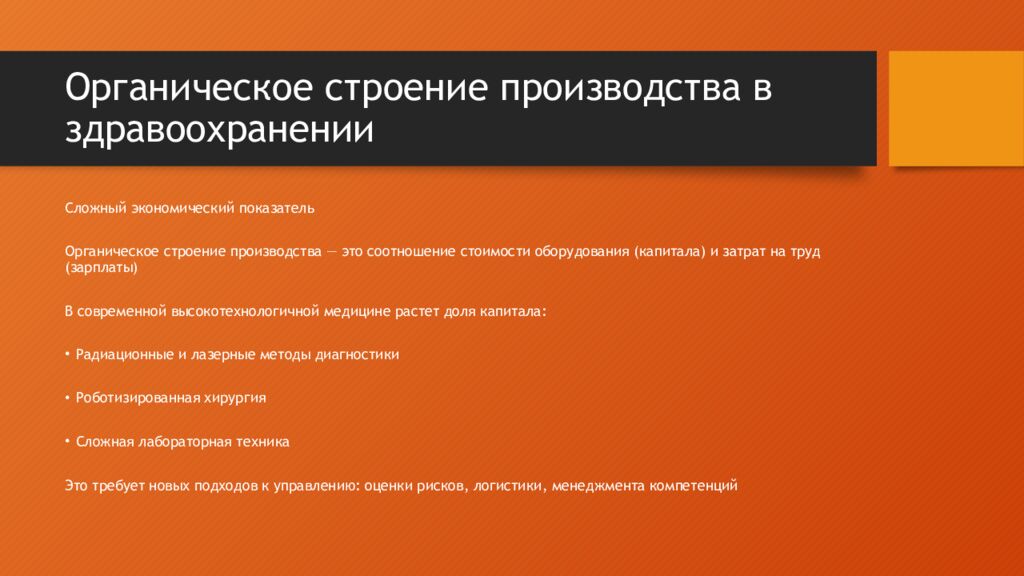 Органическое строение производства в здравоохранении

Сложный экономический показатель

Органическое строение производства — это соотношение стоимости оборудования (капитала) и затрат на труд (зарплаты)

В современной высокотехнологичной медицине растет доля капитала:

• Радиационные и лазерные методы диагностики

• Роботизированная хирургия

• Сложная лабораторная техника

Это требует новых подходов к управлению: оценки рисков, логистики, менеджмента компетенций